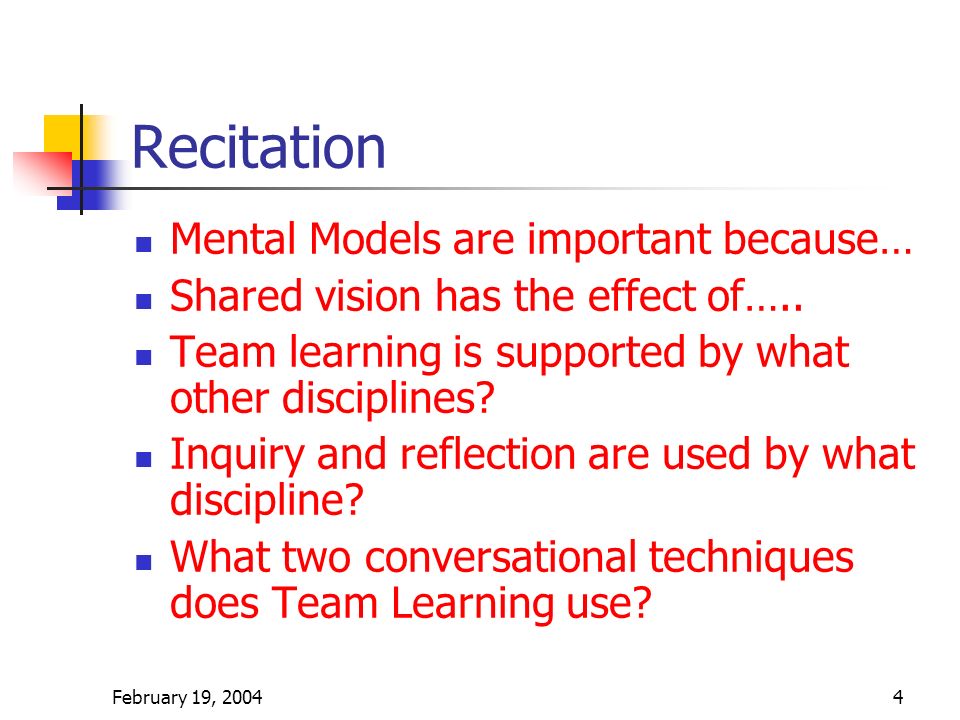 Recitation

- Mental Models are important because…
- Shared vision has the effect of…..
- Team learning is supported by what other disciplines?
- Inquiry and reflection are used by what discipline?
- What two conversational techniques does Team Learning use?

February 19, 2004

4